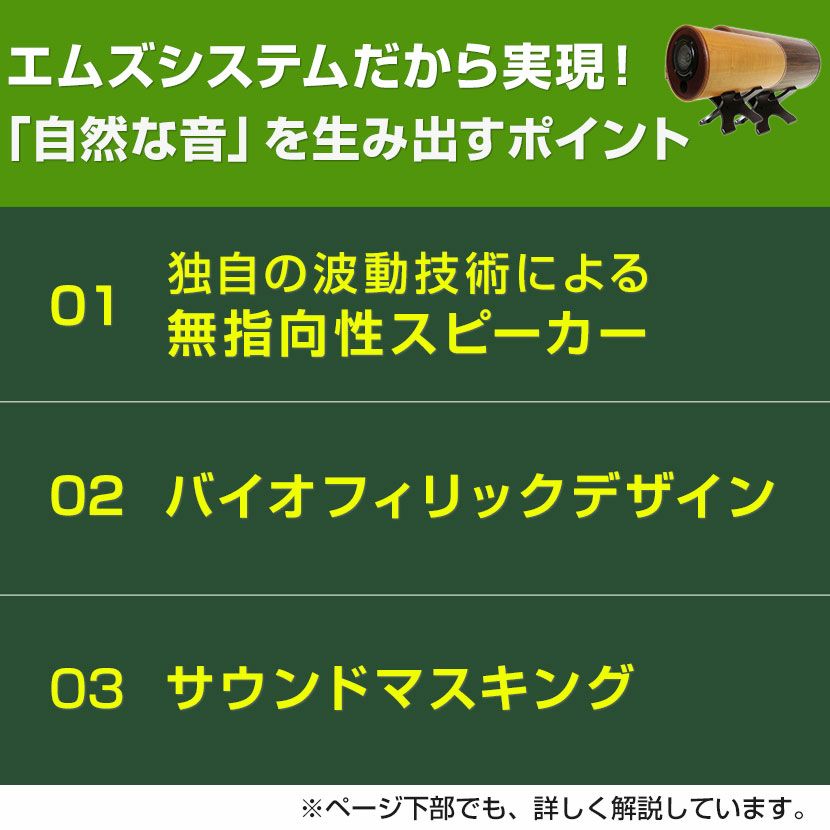 エムズシステムだから実現！
「自然な音」を生み出すポイント

01 独自の波動技術による無指向性スピーカー

02 バイオフィリックデザイン

03 サウンドマスキング

※ページ下部でも、詳しく解説しています。